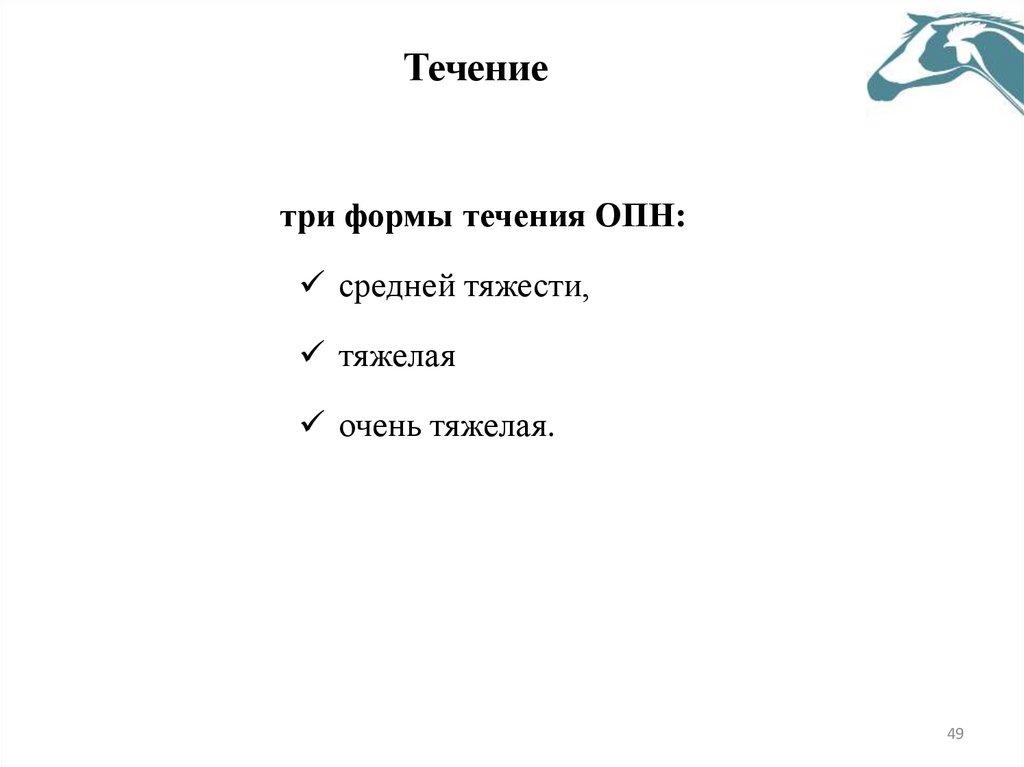 Течение

три формы течения ОПН:

✓ средней тяжести,

✓ тяжелая

✓ очень тяжелая.

49